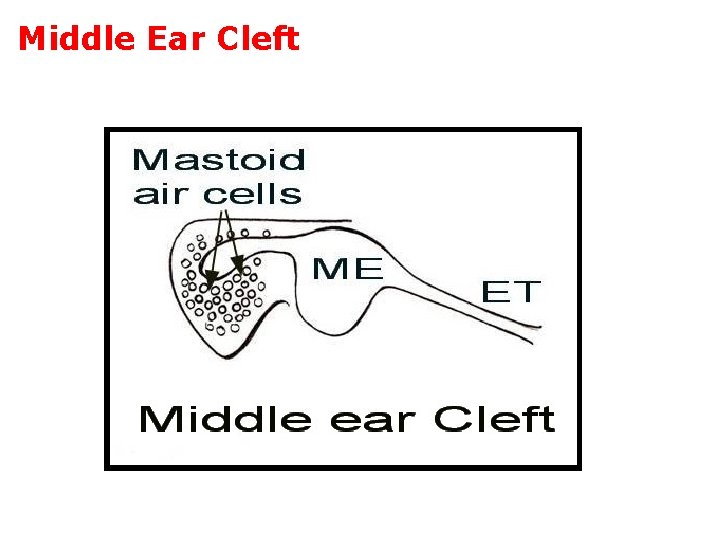 Middle Ear Cleft

Mastoid air cells

ME

ET

Middle ear Cleft